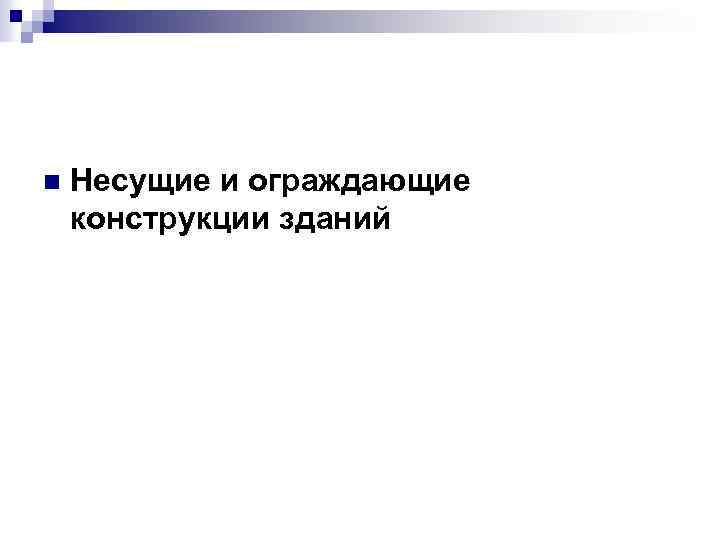 Несущие и ограждающие конструкции зданий